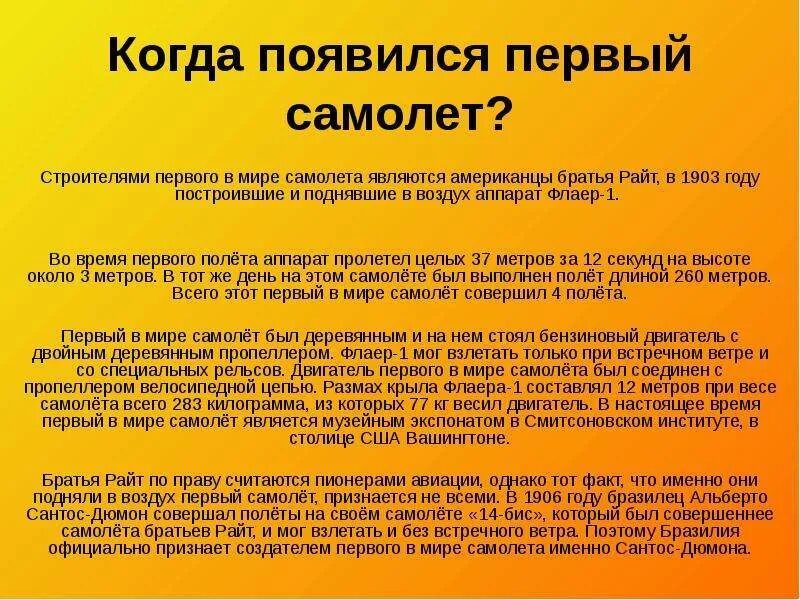 Когда появился первый самолет?

Строителями первого в мире самолета являются американцы братья Райт, в 1903 году построившие и поднявшие в воздух аппарат Флаер-1.

Во время первого полёта аппарат пролетел целых 37 метров за 12 секунд на высоте около 3 метров. В тот же день на этом самолёте был выполнен полёт длиной 260 метров. Всего этот первый в мире самолёт совершил 4 полёта.

Первый в мире самолёт был деревянным и на нем стоял бензиновый двигатель с двойным деревянным пропеллером. Флаер-1 мог взлетать только при встречном ветре и со специальных рельсов. Двигатель первого в мире самолёта был соединен с пропеллером велосипедной цепью. Размах крыла Флаера-1 составлял 12 метров при весе самолёта всего 283 килограмма, из которых 77 кг весил двигатель. В настоящее время первый в мире самолёт является музейным экспонатом в Смитсоновском институте, в столице США Вашингтоне.

Братья Райт по праву считаются пионерами авиации, однако тот факт, что именно они подняли в воздух первый самолёт, признается не всеми. В 1906 году бразилец Альберто Сантос-Дюмон совершал полёты на своём самолёте «14-бис», который был совершеннее самолёта братьев Райт, и мог взлетать и без встречного ветра. Поэтому Бразилия официально признает создателем первого в мире самолета именно Сантос-Дюмона.